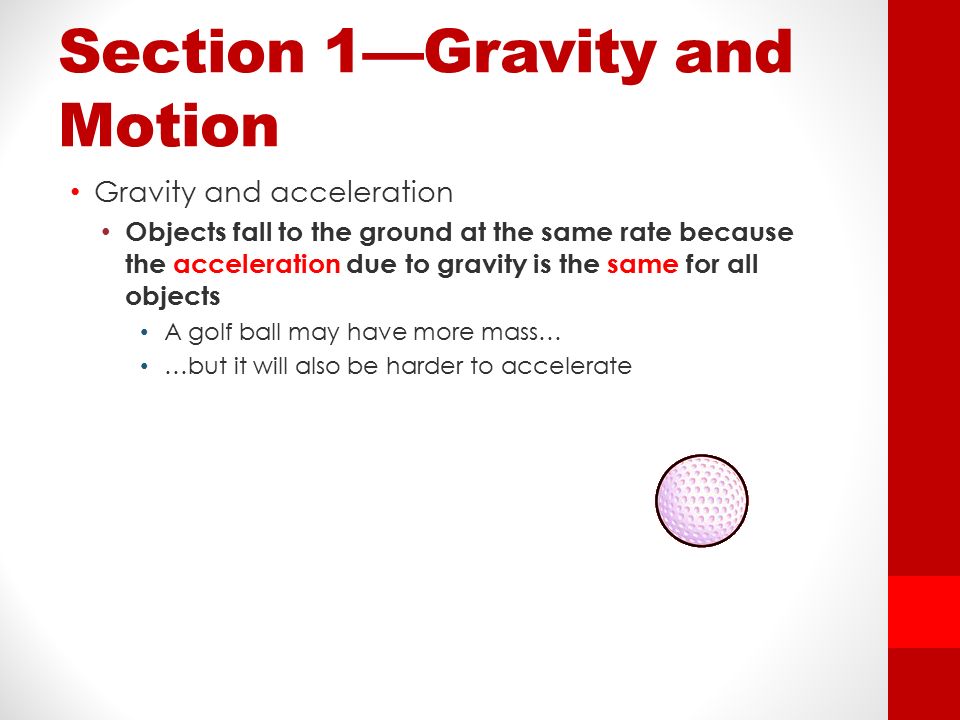 Section 1—Gravity and Motion

• Gravity and acceleration
• Objects fall to the ground at the same rate because the acceleration due to gravity is the same for all objects
• A golf ball may have more mass…
• …but it will also be harder to accelerate